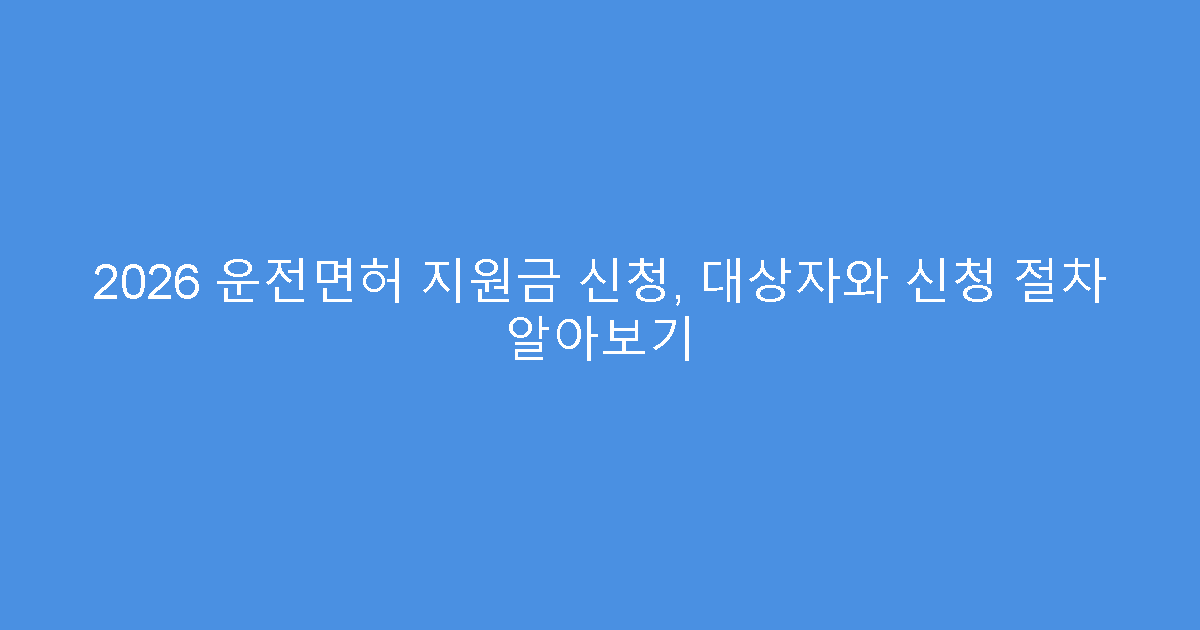 2026 운전면허 지원금 신청, 대상자와 신청 절차 알아보기